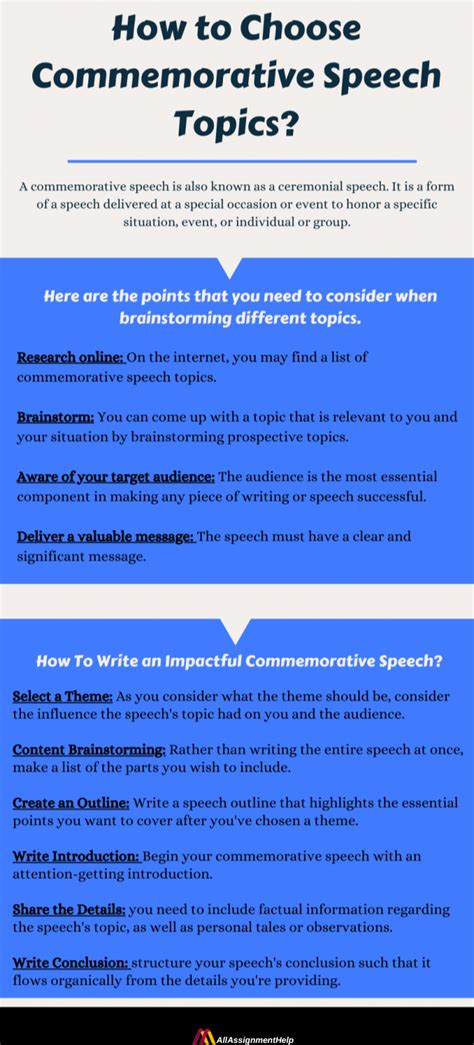 How to Choose Commemorative Speech Topics?

A commemorative speech is also known as a ceremonial speech. It is a form of a speech delivered at a special occasion or event to honor a specific situation, event, or individual or group.

Here are the points that you need to consider when brainstorming different topics.

Research online: On the internet, you may find a list of commemorative speech topics.

Brainstorm: You can come up with a topic that is relevant to you and your situation by brainstorming prospective topics.

Aware of your target audience: The audience is the most essential component in making any piece of writing or speech successful.

Deliver a valuable message: The speech must have a clear and significant message.

How To Write an Impactful Commemorative Speech?

Select a Theme: As you consider what the theme should be, consider the influence the speech's topic had on you and the audience.

Content Brainstorming: Rather than writing the entire speech at once, make a list of the parts you wish to include.

Create an Outline: Write a speech outline that highlights the essential points you want to cover after you've chosen a theme.

Write Introduction: Begin your commemorative speech with an attention-getting introduction.

Share the Details: you need to include factual information regarding the speech's topic, as well as personal tales or observations.

Write Conclusion: structure your speech's conclusion such that it flows organically from the details you're providing.

AllAssignmentHelp